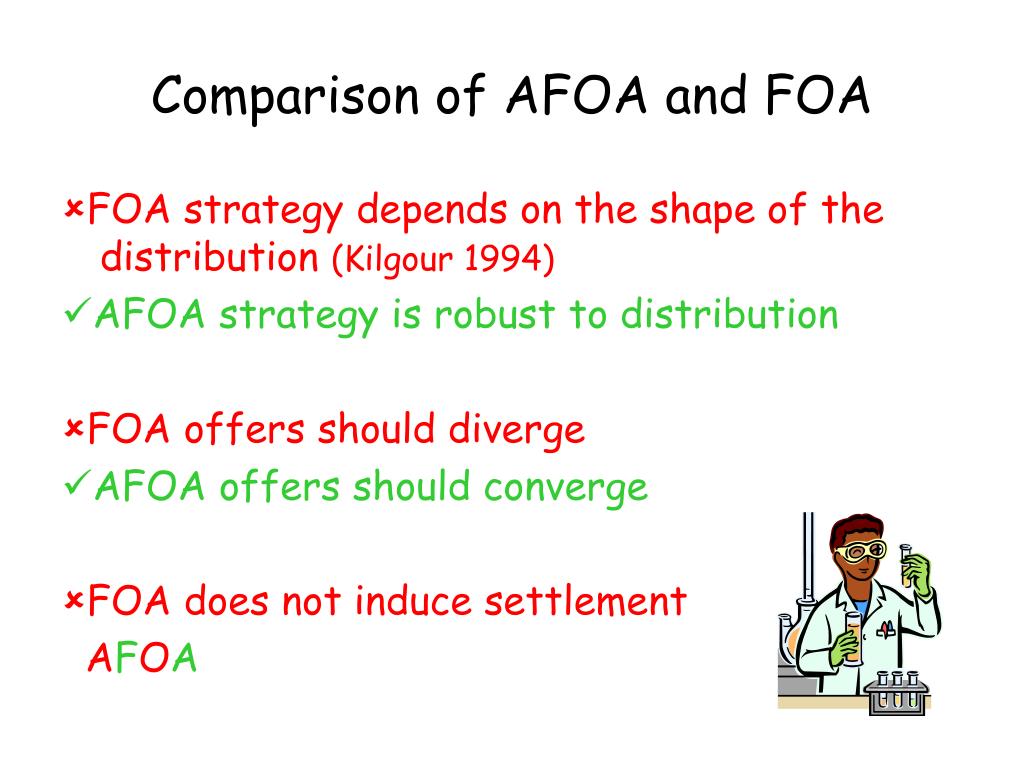 Comparison of AFOA and FOA

×FOA strategy depends on the shape of the distribution (Kilgour 1994)

✓AFOA strategy is robust to distribution

×FOA offers should diverge

✓AFOA offers should converge

×FOA does not induce settlement

AFOA